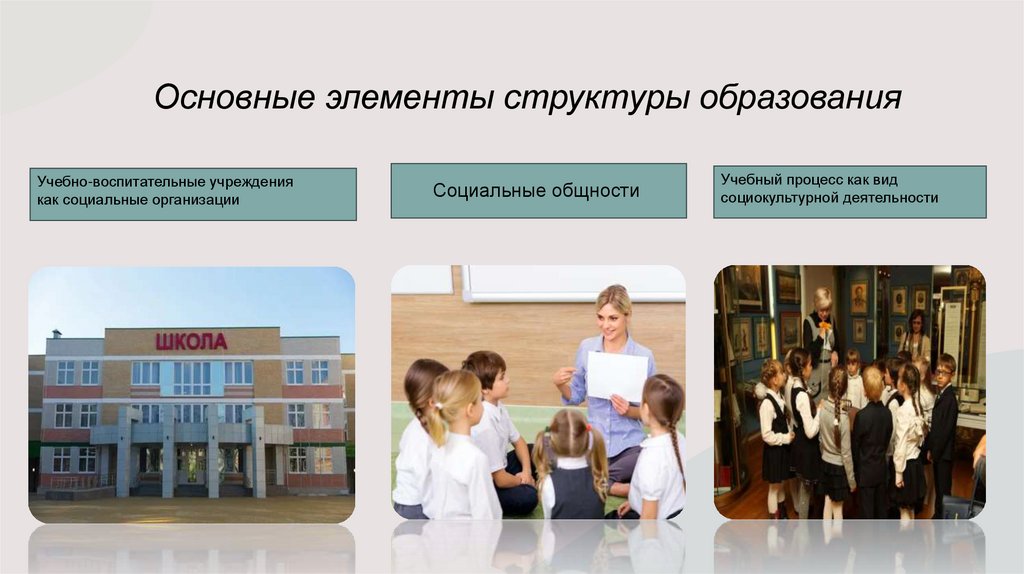 Основные элементы структуры образования

Учебно-воспитательные учреждения как социальные организации

Социальные общности

Учебный процесс как вид социокультурной деятельности

ШКОЛА